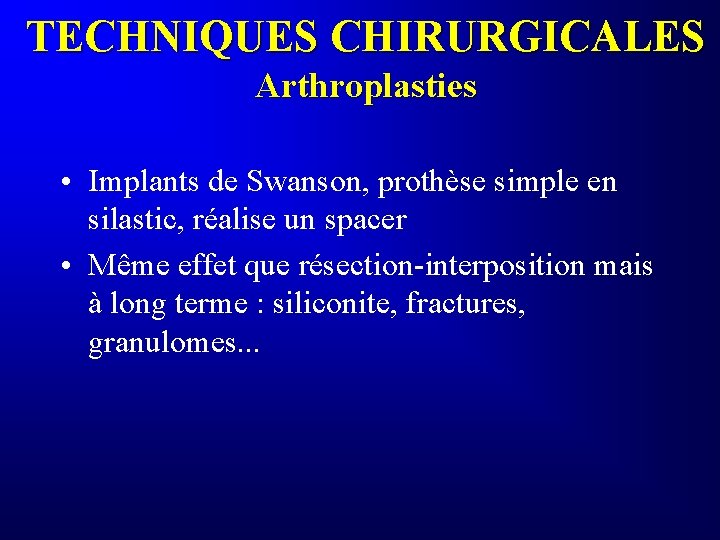 TECHNIQUES CHIRURGICALES
Arthroplasties

• Implants de Swanson, prothèse simple en silastic, réalise un spacer
• Même effet que résection-interposition mais à long terme : siliconite, fractures, granulomes...